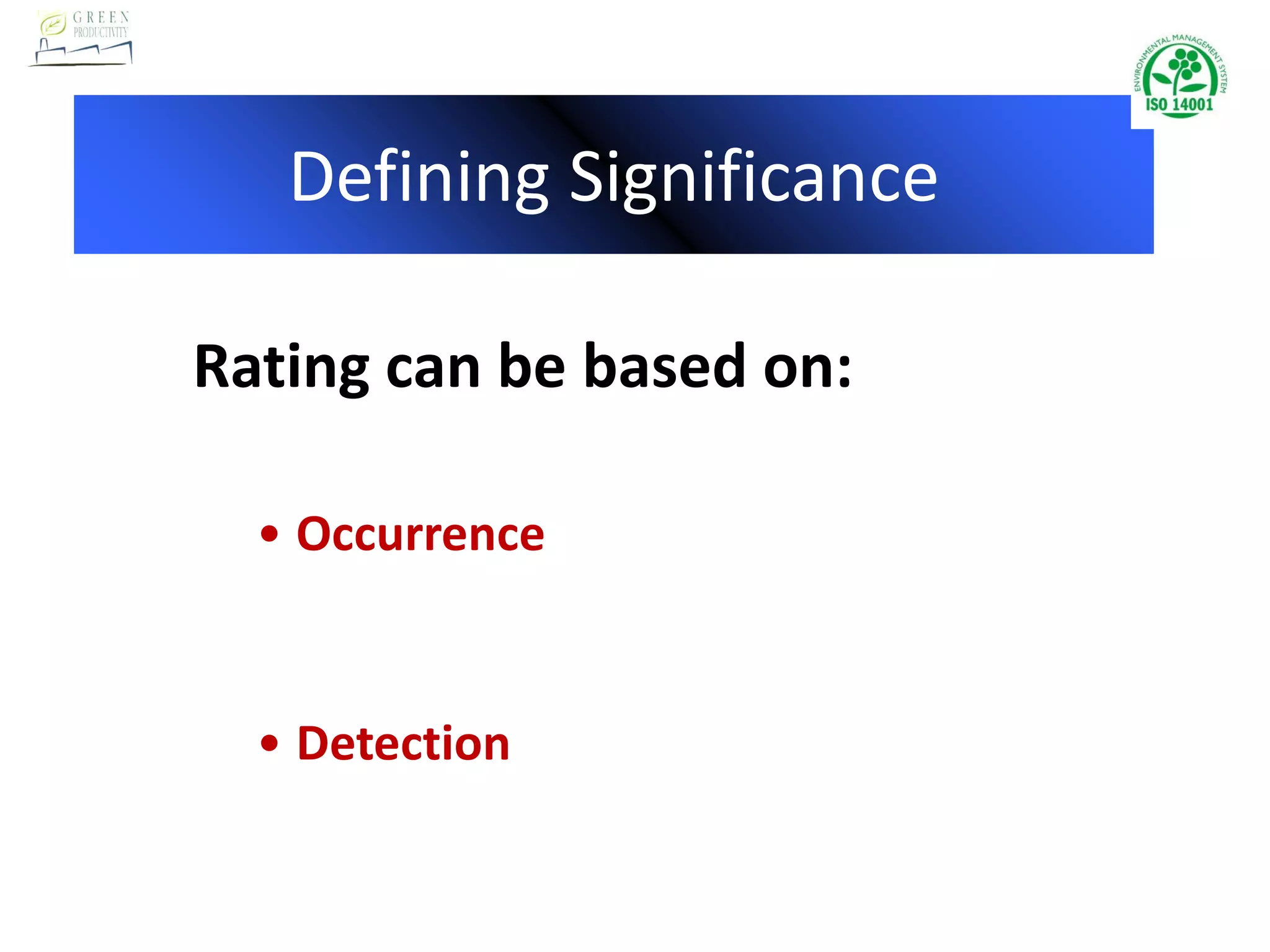 GREEN PRODUCTIVITY

ENVIRONMENTAL MANAGEMENT SYSTEM ISO 14001

Defining Significance

Rating can be based on:

• Occurrence

• Detection